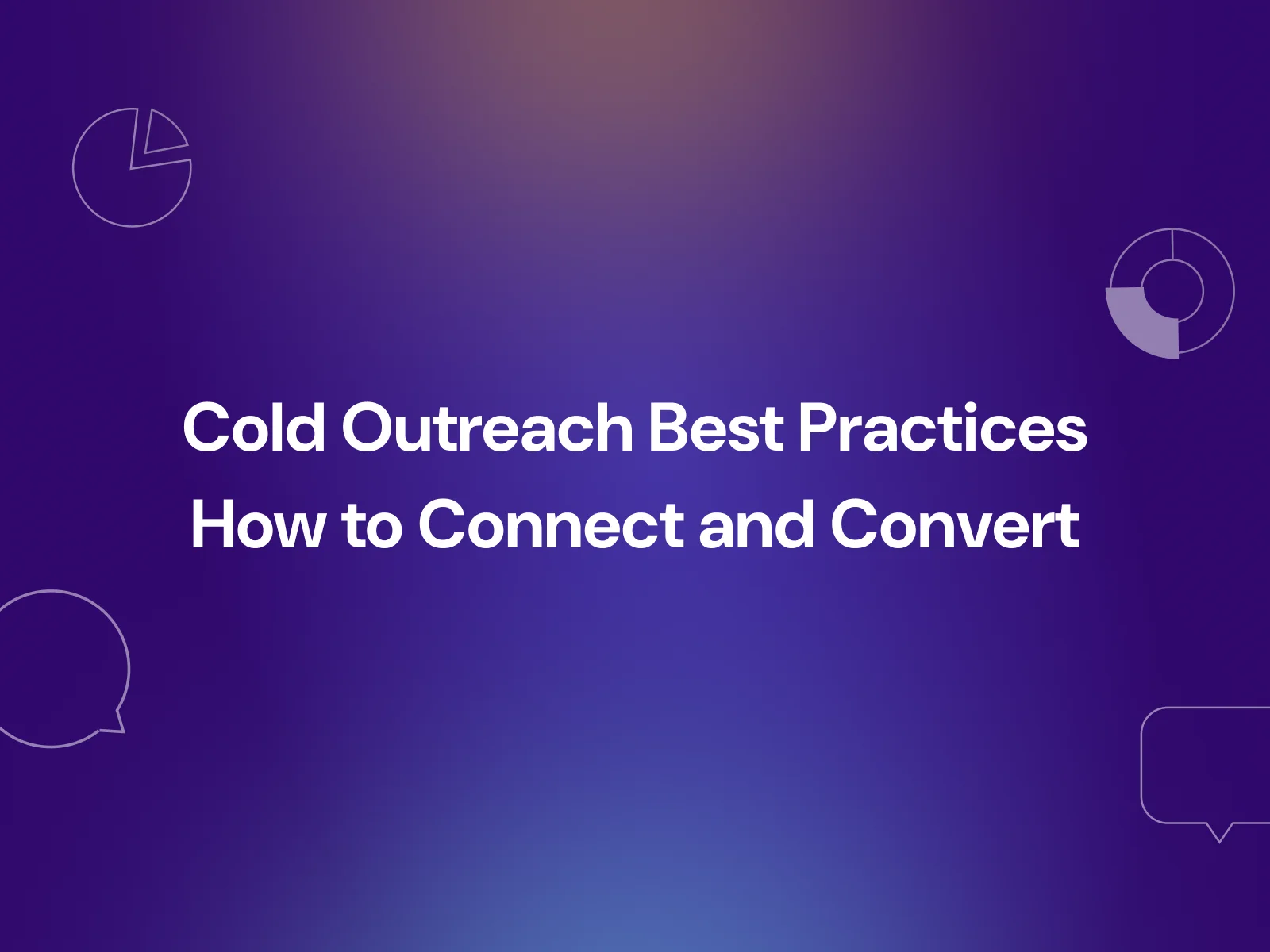 Cold Outreach Best Practices
How to Connect and Convert